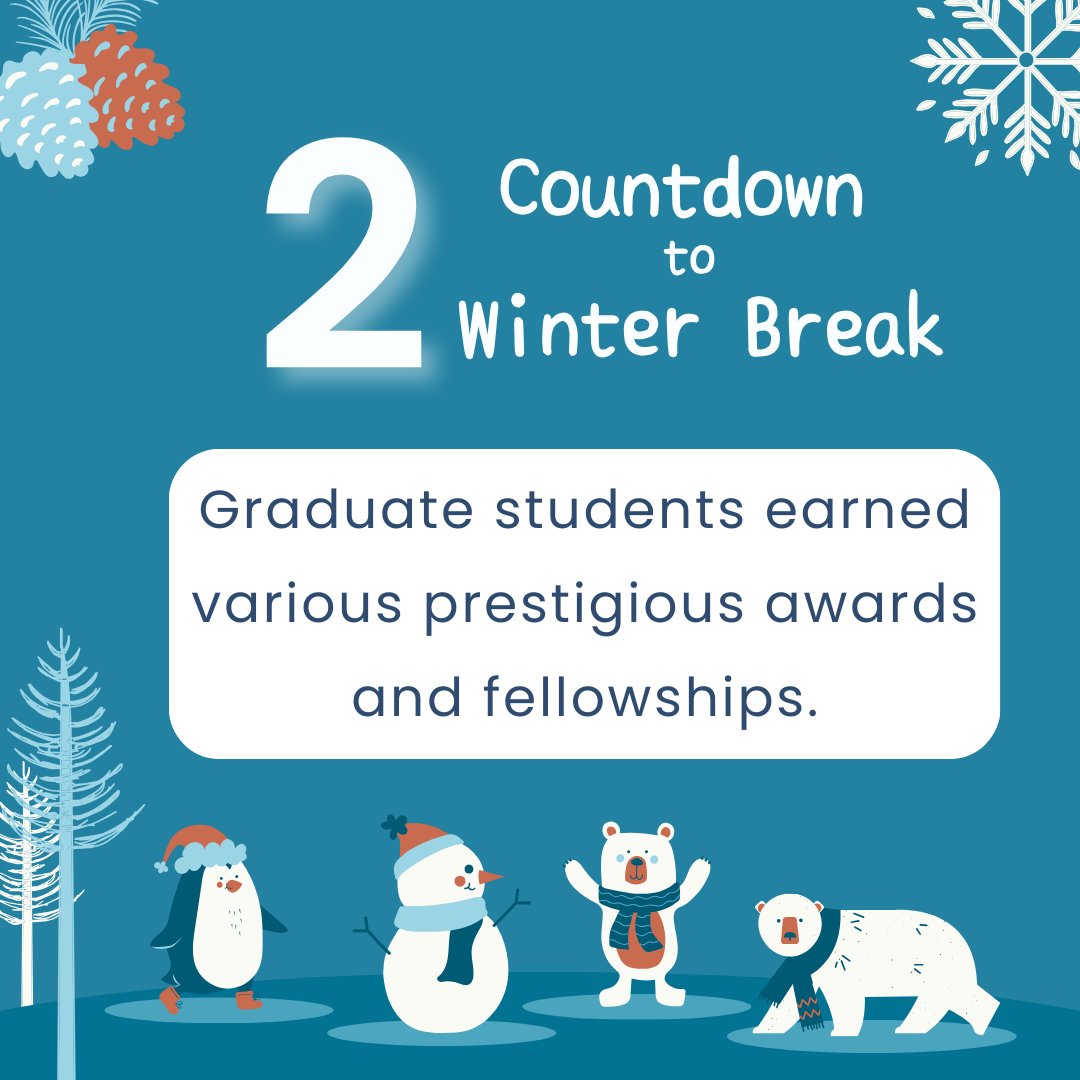 2 Countdown to Winter Break

Graduate students earned various prestigious awards and fellowships.